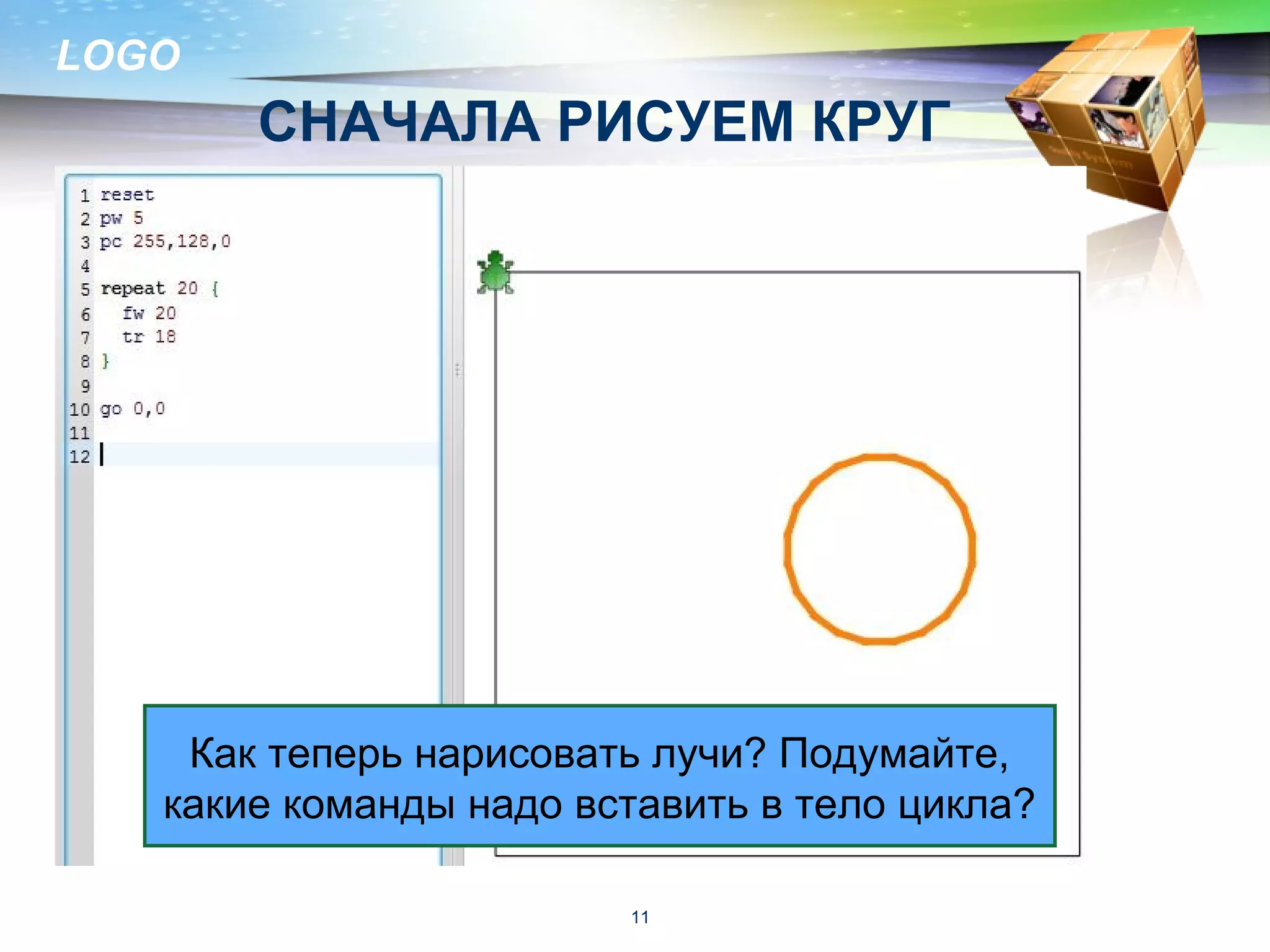 LOGO

СНАЧАЛА РИСУЕМ КРУГ

1 reset
2 pw 5
3 pc 255,128,0
4
5 repeat 20 {
6 fw 20
7 tr 18
8 }
9
10 go 0,0
11
12

Как теперь нарисовать лучи? Подумайте, какие команды надо вставить в тело цикла?

11